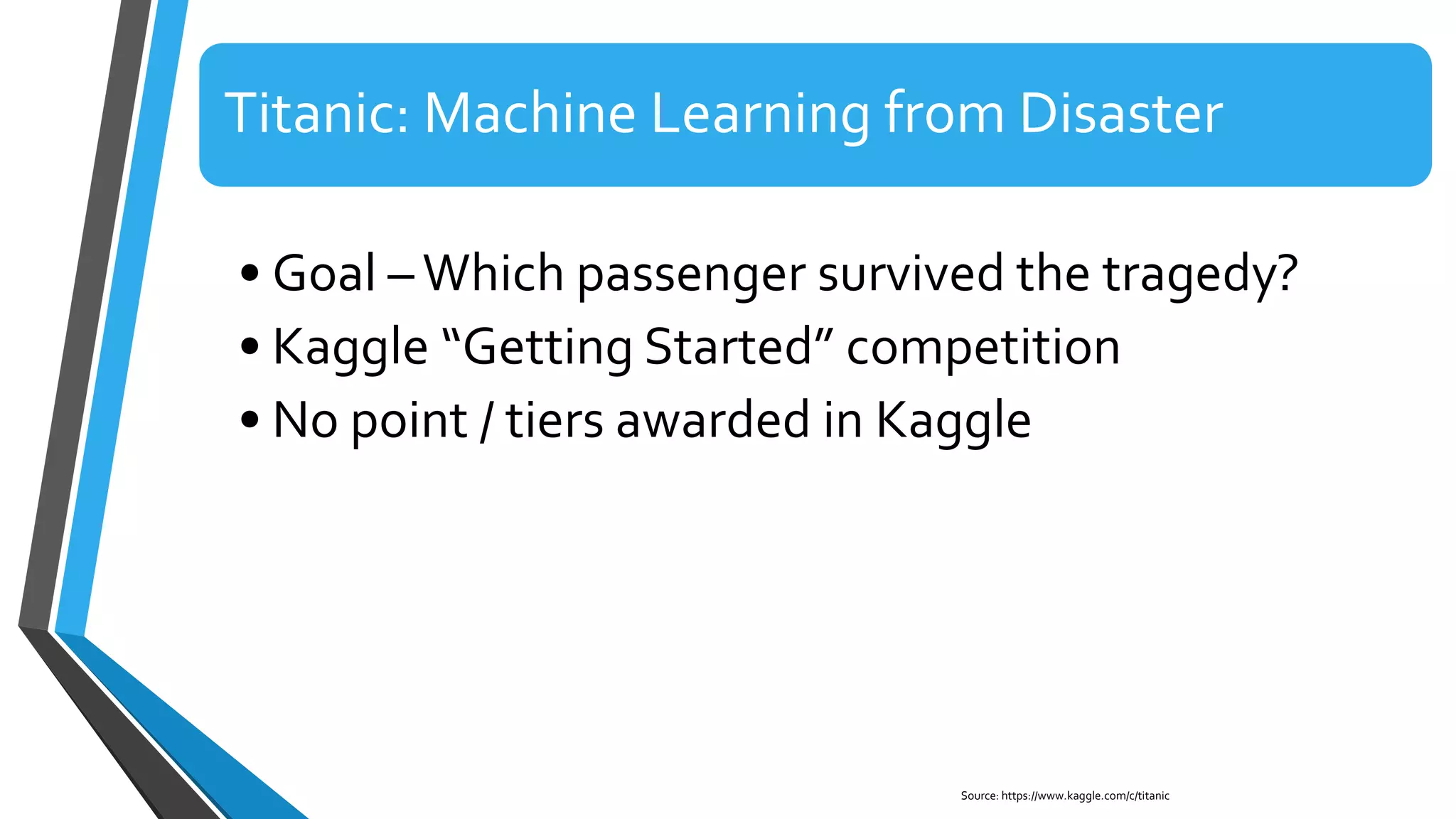 Titanic: Machine Learning from Disaster

• Goal – Which passenger survived the tragedy?
• Kaggle “Getting Started” competition
• No point / tiers awarded in Kaggle

Source: https://www.kaggle.com/c/titanic